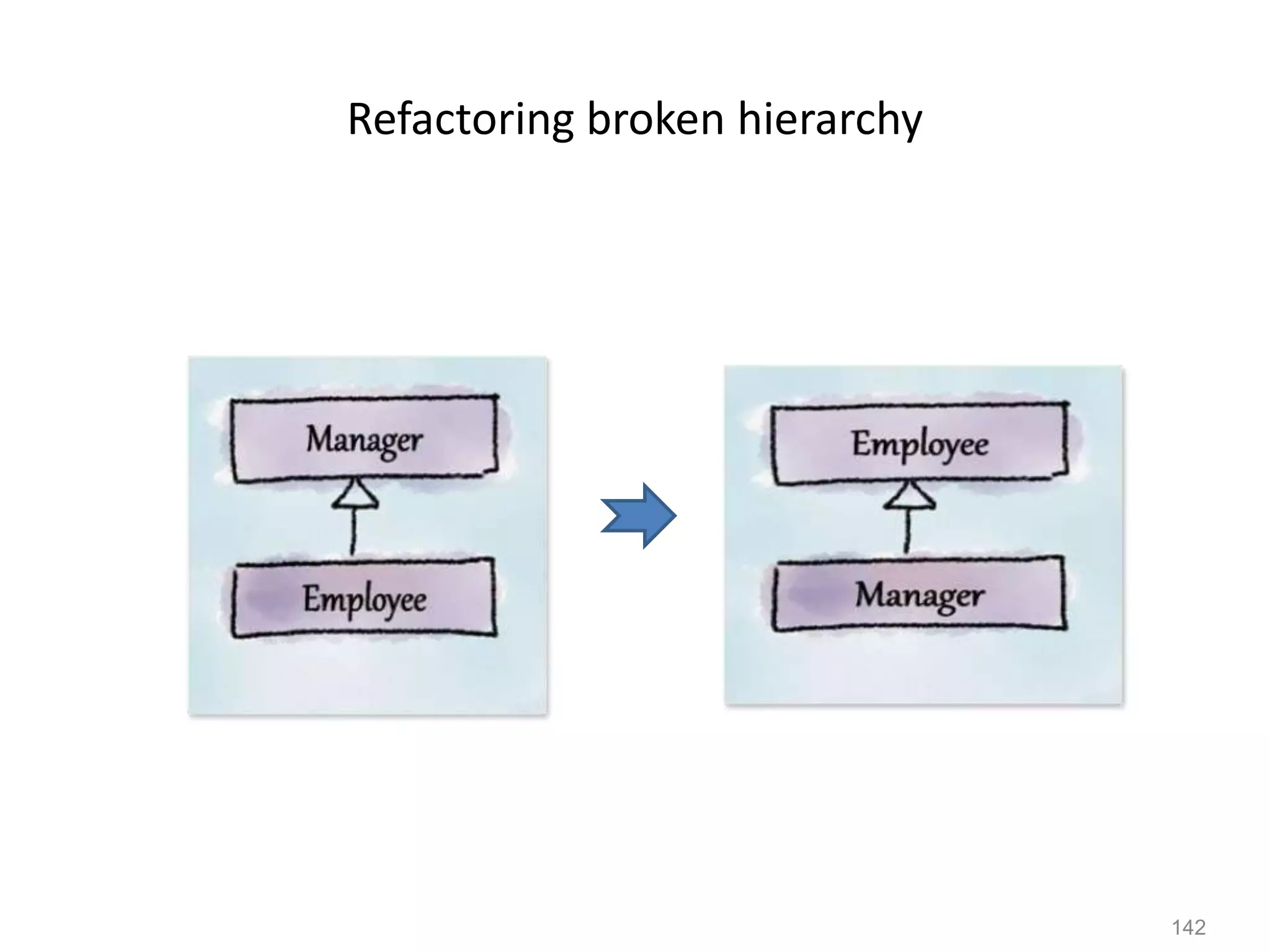 Refactoring broken hierarchy

Manager

Employee

Employee

Manager

142